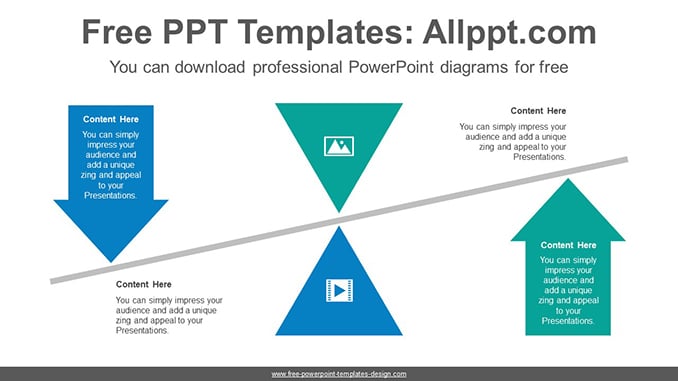 Free PPT Templates: Allppt.com

You can download professional PowerPoint diagrams for free

Content Here

You can simply impress your audience and add a unique zing and appeal to your Presentations.

Content Here

You can simply impress your audience and add a unique zing and appeal to your Presentations.

Content Here

You can simply impress your audience and add a unique zing and appeal to your Presentations.

Content Here

You can simply impress your audience and add a unique zing and appeal to your Presentations.

www.free-powerpoint-templates-design.com